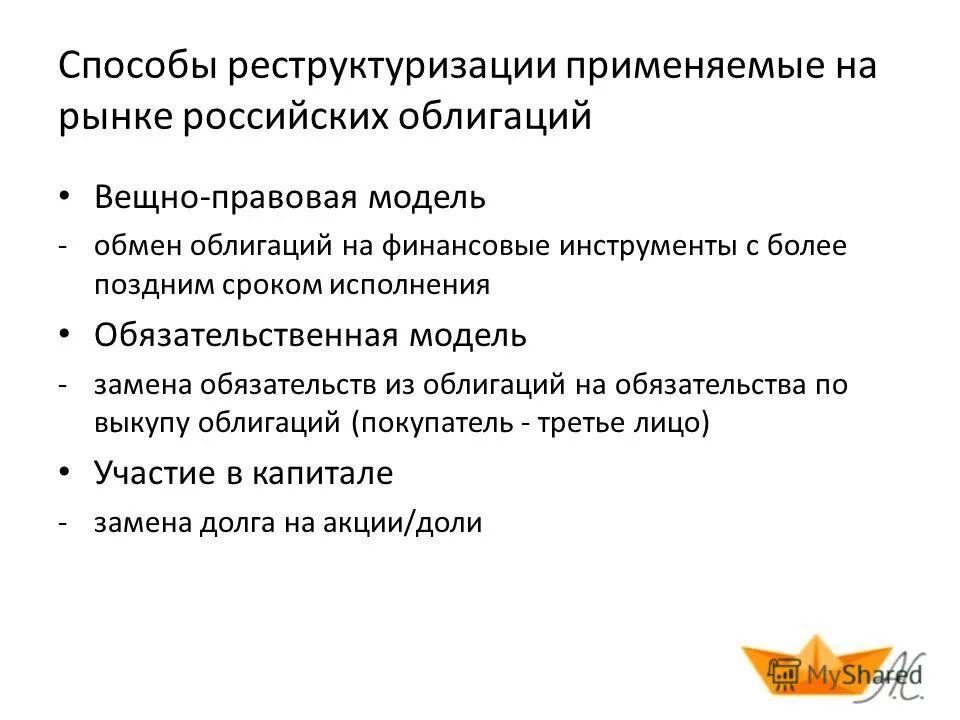 Способы реструктуризации применяемые на рынке российских облигаций

• Вещно-правовая модель

- обмен облигаций на финансовые инструменты с более поздним сроком исполнения

• Обязательственная модель

- замена обязательств из облигаций на обязательства по выкупу облигаций (покупатель - третье лицо)

• Участие в капитале

- замена долга на акции/доли

MyShared